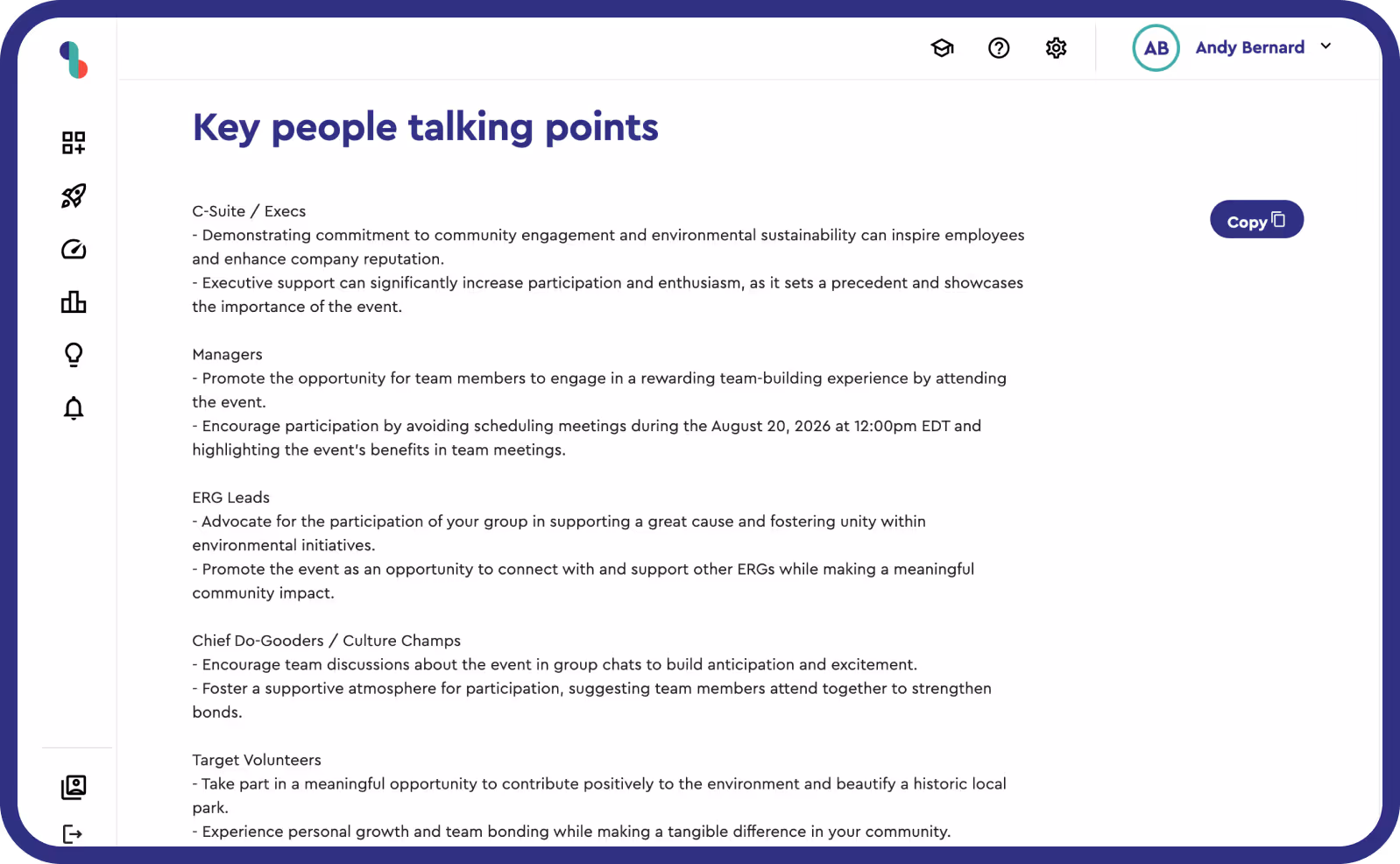 AB Andy Bernard

Key people talking points

Copy

C-Suite / Execs
- Demonstrating commitment to community engagement and environmental sustainability can inspire employees and enhance company reputation.
- Executive support can significantly increase participation and enthusiasm, as it sets a precedent and showcases the importance of the event.

Managers
- Promote the opportunity for team members to engage in a rewarding team-building experience by attending the event.
- Encourage participation by avoiding scheduling meetings during the August 20, 2026 at 12:00pm EDT and highlighting the event's benefits in team meetings.

ERG Leads
- Advocate for the participation of your group in supporting a great cause and fostering unity within environmental initiatives.
- Promote the event as an opportunity to connect with and support other ERGs while making a meaningful community impact.

Chief Do-Gooders / Culture Champs
- Encourage team discussions about the event in group chats to build anticipation and excitement.
- Foster a supportive atmosphere for participation, suggesting team members attend together to strengthen bonds.

Target Volunteers
- Take part in a meaningful opportunity to contribute positively to the environment and beautify a historic local park.
- Experience personal growth and team bonding while making a tangible difference in your community.